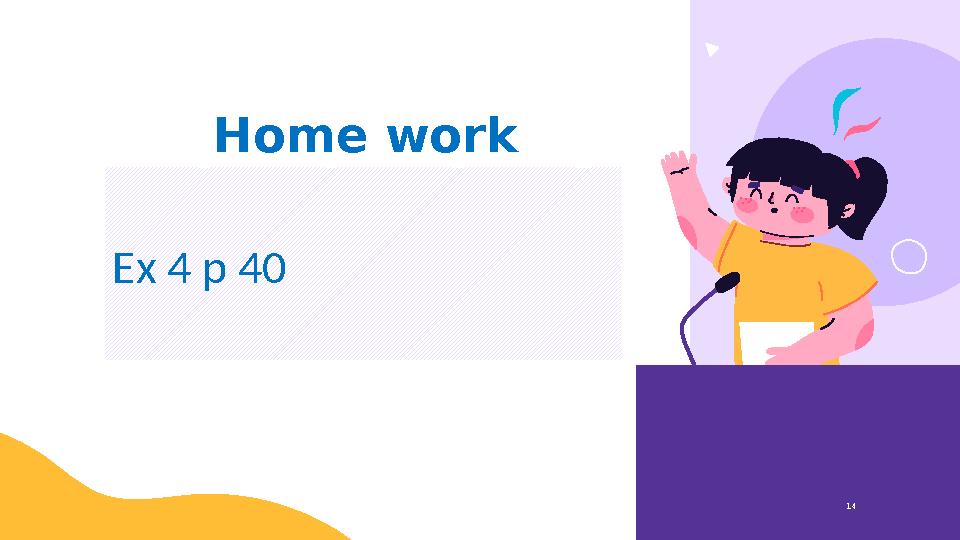 Home work

Ex 4 p 40

14